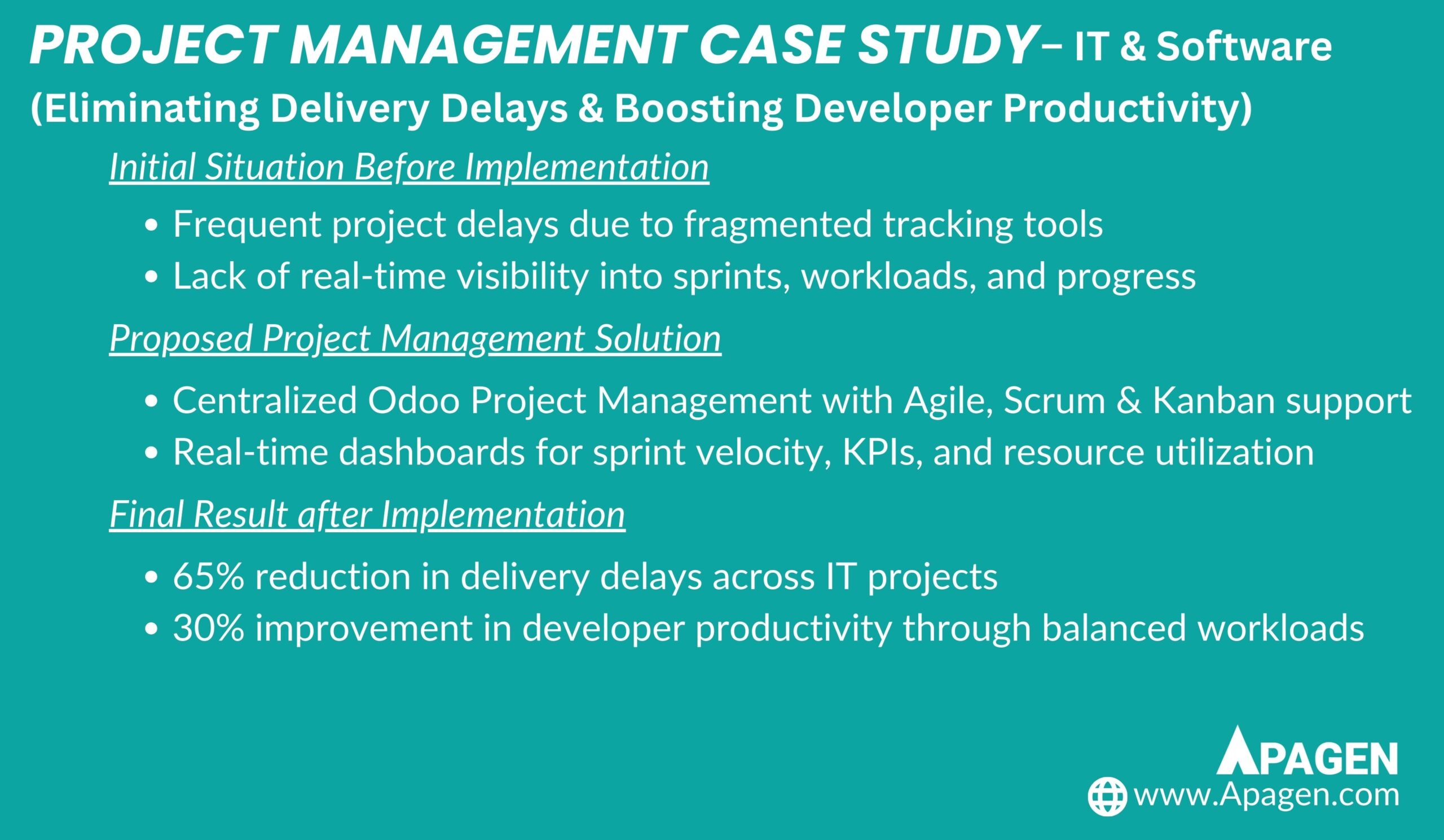 PROJECT MANAGEMENT CASE STUDY– IT & Software
(Eliminating Delivery Delays & Boosting Developer Productivity)

Initial Situation Before Implementation

• Frequent project delays due to fragmented tracking tools
• Lack of real-time visibility into sprints, workloads, and progress

Proposed Project Management Solution

• Centralized Odoo Project Management with Agile, Scrum & Kanban support
• Real-time dashboards for sprint velocity, KPIs, and resource utilization

Final Result after Implementation

• 65% reduction in delivery delays across IT projects
• 30% improvement in developer productivity through balanced workloads

APAGEN
www.Apagen.com